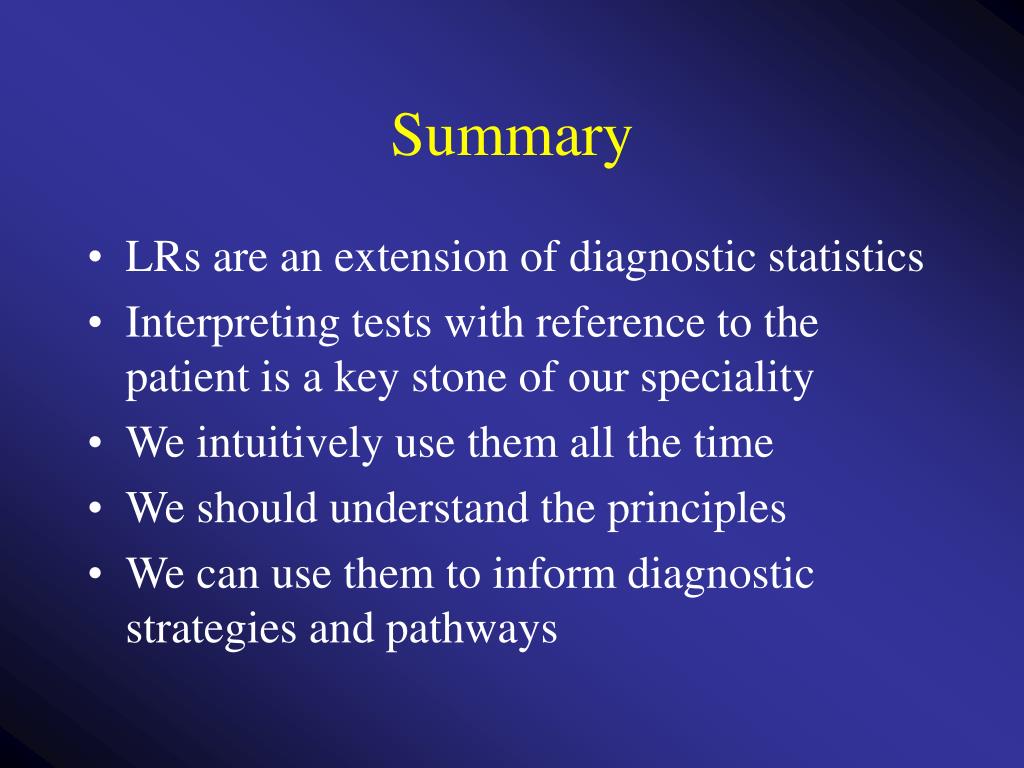 Summary

• LRs are an extension of diagnostic statistics
• Interpreting tests with reference to the patient is a key stone of our speciality
• We intuitively use them all the time
• We should understand the principles
• We can use them to inform diagnostic strategies and pathways